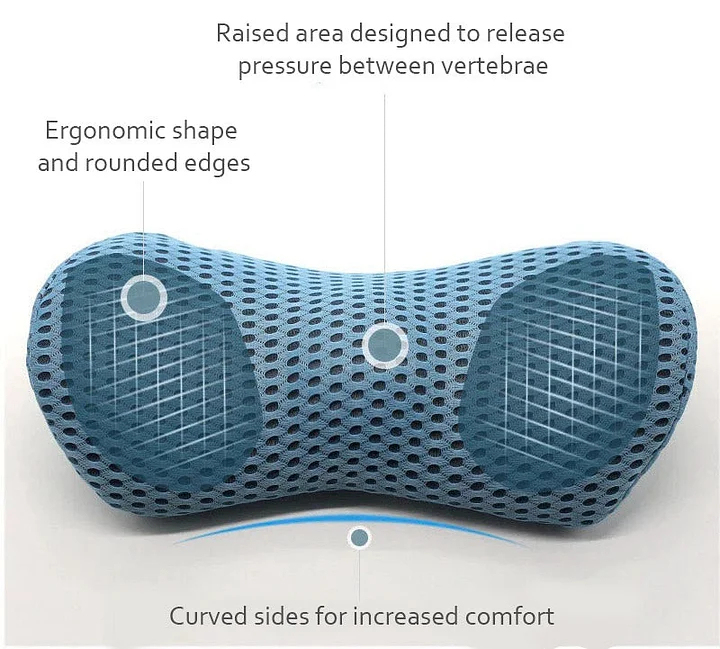 Raised area designed to release pressure between vertebrae

Ergonomic shape and rounded edges

Curved sides for increased comfort